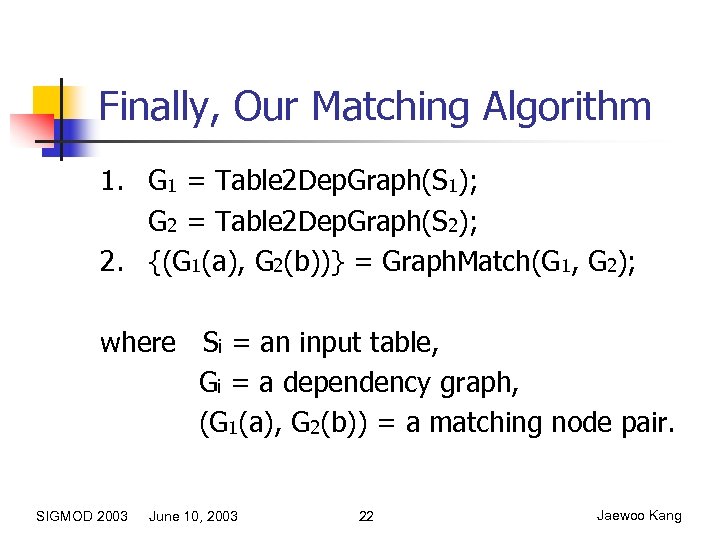 Finally, Our Matching Algorithm

1. $G_1$ = Table2DepGraph($S_1$);
$G_2$ = Table2DepGraph($S_2$);
2. {($G_1$(a), $G_2$(b))} = GraphMatch($G_1$, $G_2$);

where $S_i$ = an input table,
$G_i$ = a dependency graph,
($G_1$(a), $G_2$(b)) = a matching node pair.

SIGMOD 2003 June 10, 2003 22 Jaewoo Kang